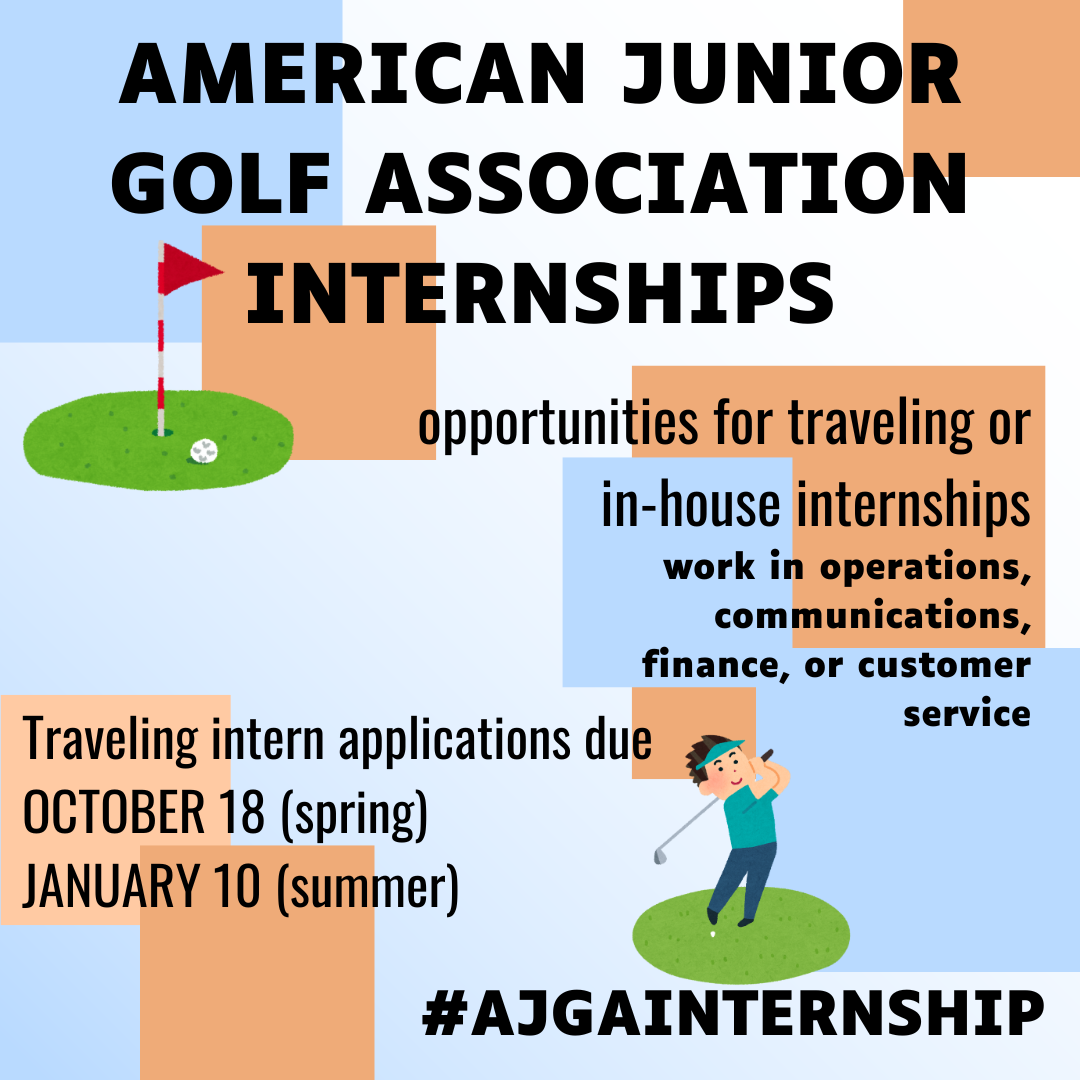 AMERICAN JUNIOR GOLF ASSOCIATION INTERNSHIPS

opportunities for traveling or in-house internships

work in operations, communications, finance, or customer service

Traveling intern applications due
OCTOBER 18 (spring)
JANUARY 10 (summer)

#AJGAINTERNSHIP